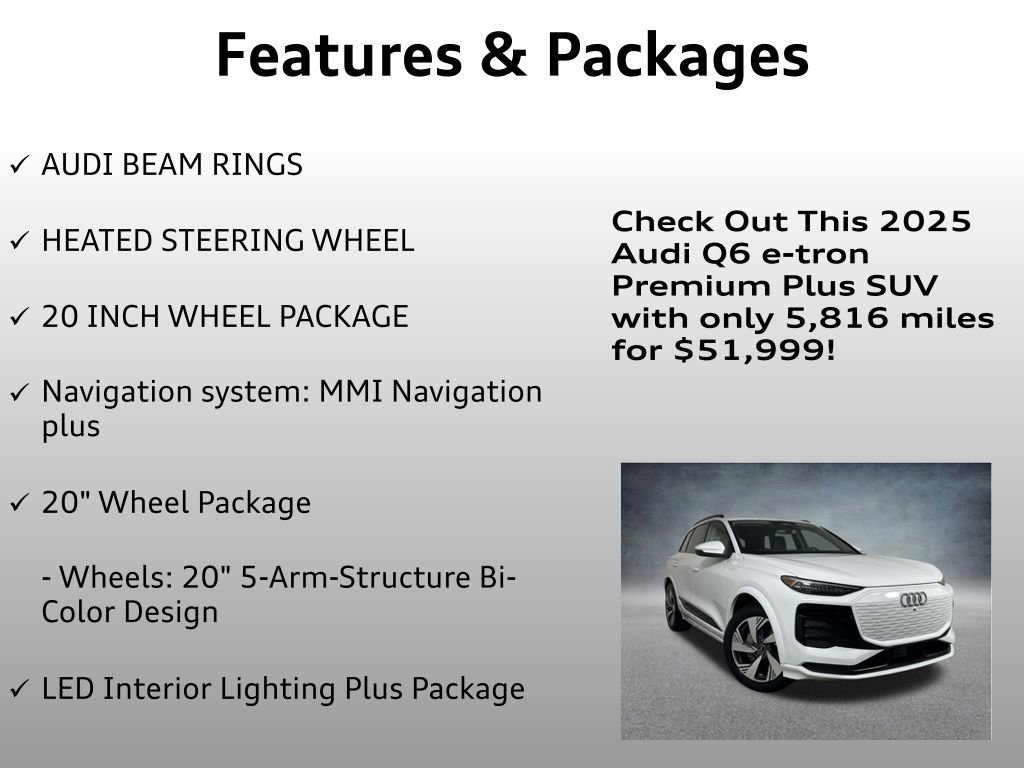 Features & Packages

✓ AUDI BEAM RINGS

✓ HEATED STEERING WHEEL

✓ 20 INCH WHEEL PACKAGE

✓ Navigation system: MMI Navigation plus

✓ 20" Wheel Package

- Wheels: 20" 5-Arm-Structure Bi-Color Design

✓ LED Interior Lighting Plus Package

Check Out This 2025 Audi Q6 e-tron Premium Plus SUV with only 5,816 miles for $51,999!